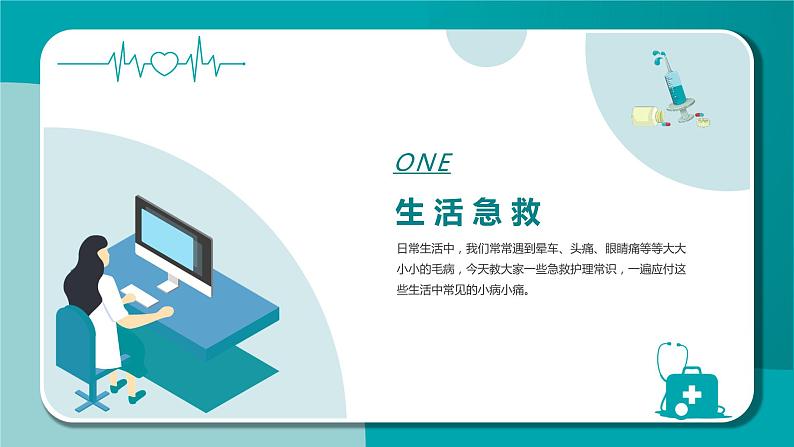 ONE

生活急救

日常生活中，我们常常遇到晕车、头痛、眼睛痛等等大大小小的毛病，今天教大家一些急救护理常识，一遍应付这些生活中常见的小病小痛。